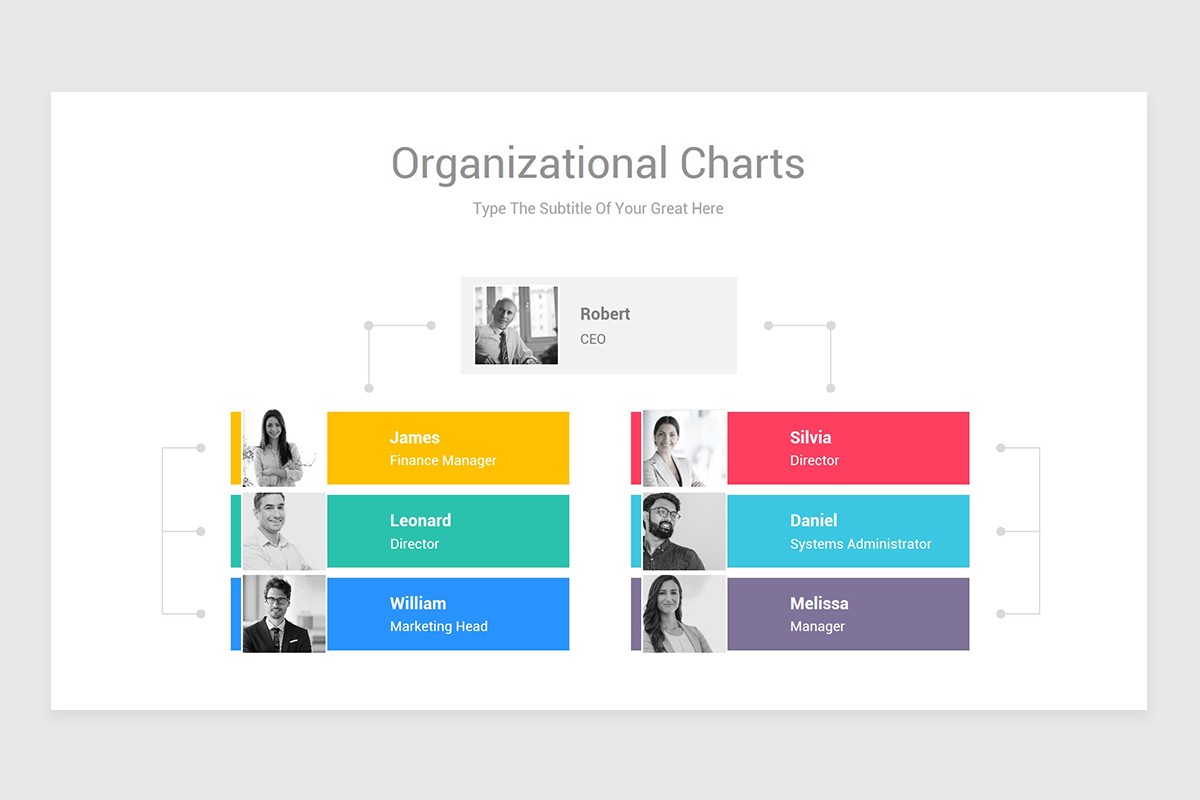 Organizational Charts

Type The Subtitle Of Your Great Here

Robert
CEO

James
Finance Manager

Leonard
Director

William
Marketing Head

Silvia
Director

Daniel
Systems Administrator

Melissa
Manager